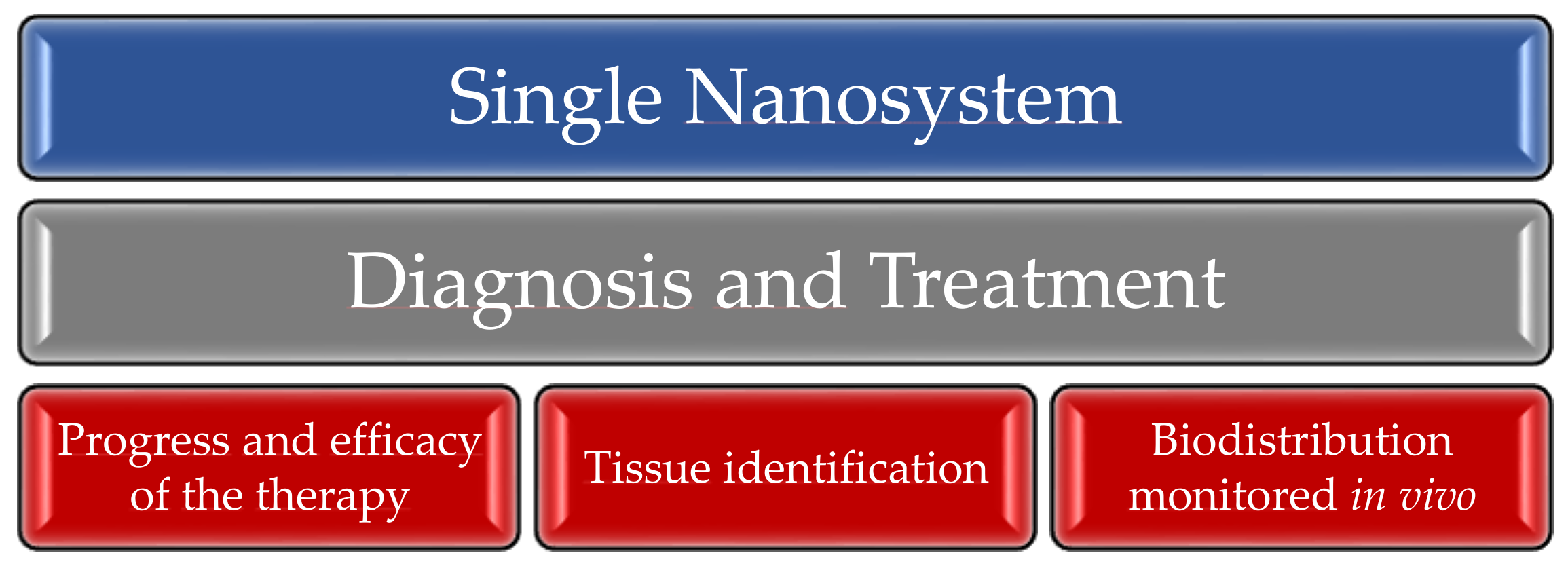 Single Nanosystem

Diagnosis and Treatment

Progress and efficacy of the therapy

Tissue identification

Biodistribution monitored in vivo